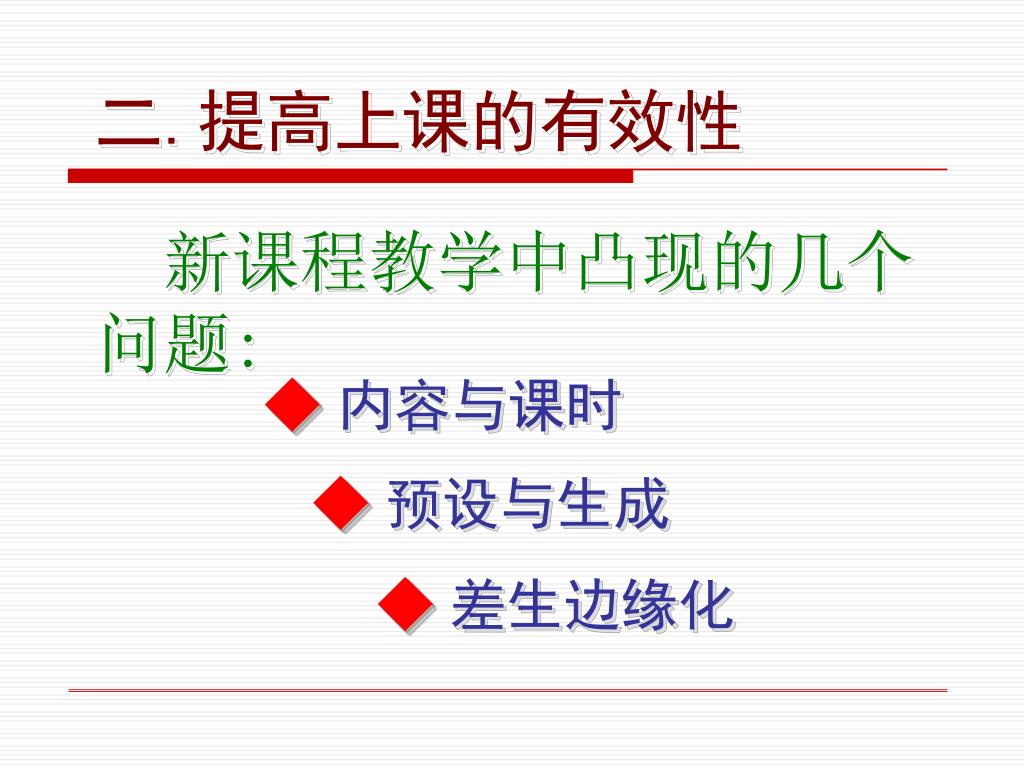 二. 提高上课的有效性

新课程教学中凸现的几个问题:

◆ 内容与课时

◆ 预设与生成

◆ 差生边缘化